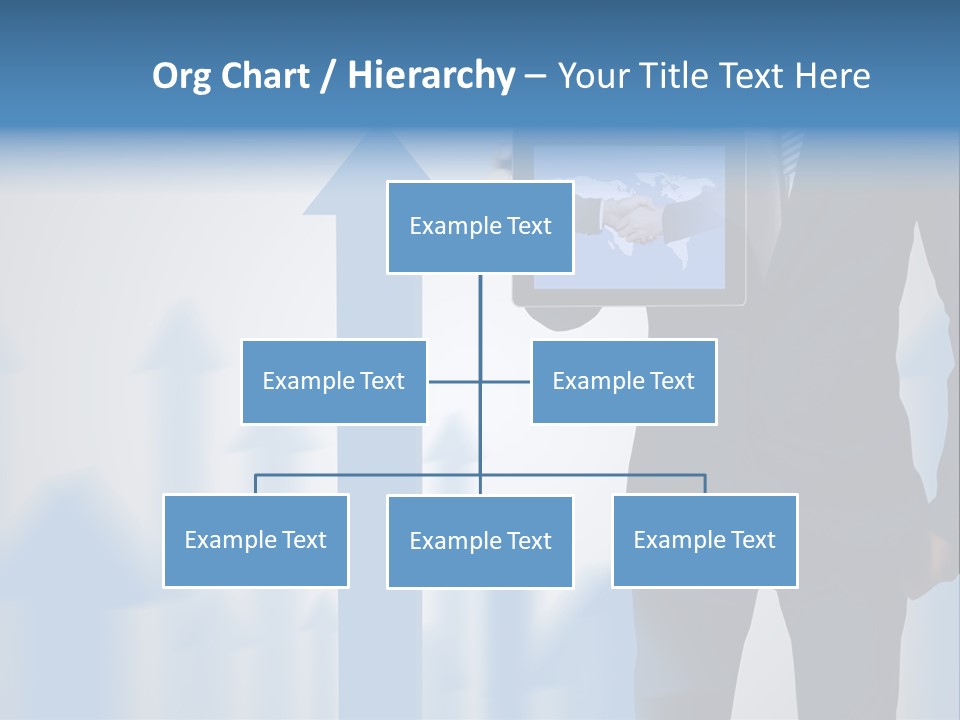 Org Chart / Hierarchy – Your Title Text Here

Example Text

Example Text

Example Text

Example Text

Example Text

Example Text